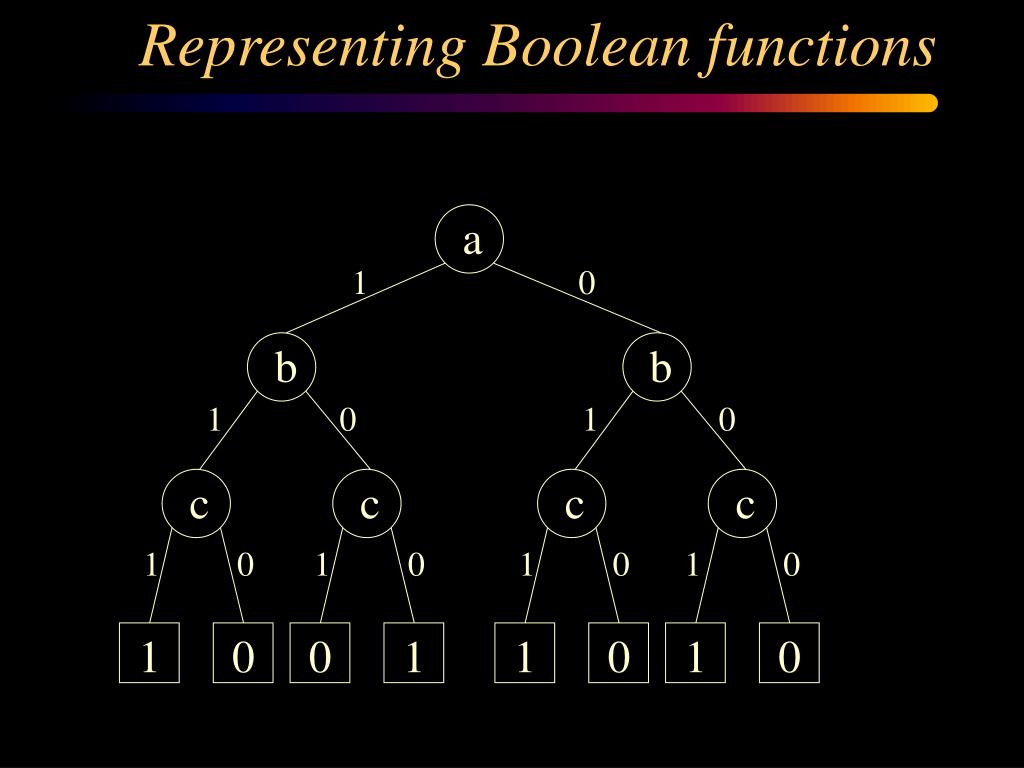 Representing Boolean functions

a

1 0

b b

1 0 1 0

c c c c

1 0 1 0 1 0 1 0

1 0 0 1 1 0 1 0